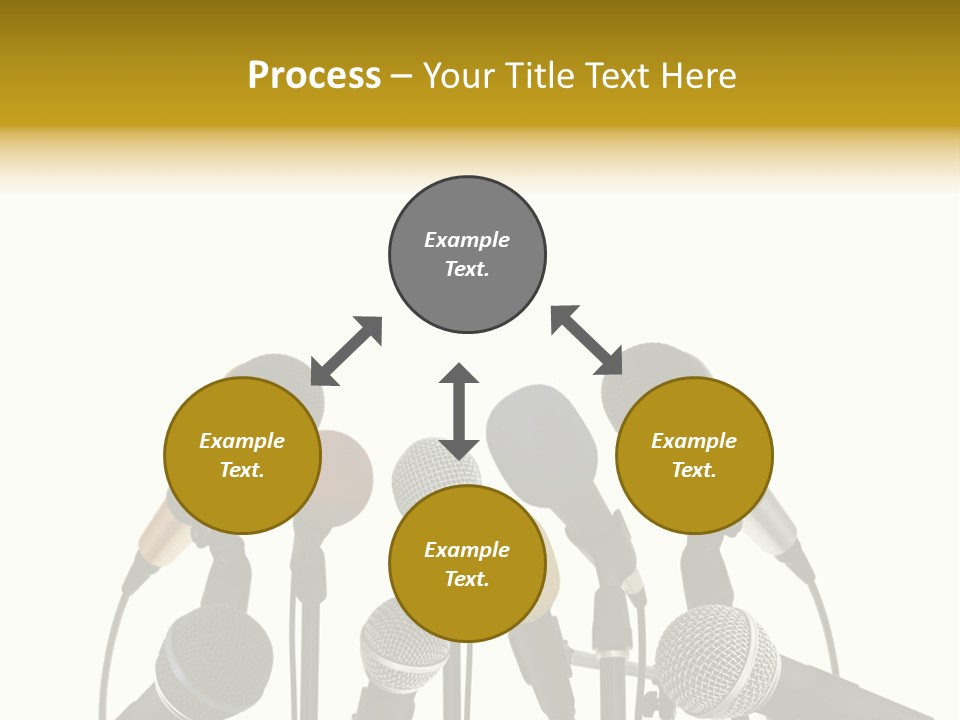 Process – Your Title Text Here

Example Text.

Example Text.

Example Text.

Example Text.